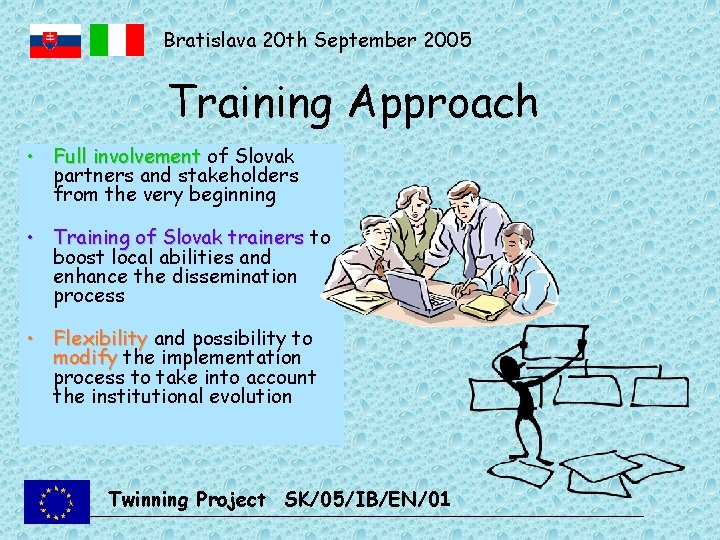 Bratislava 20th September 2005

Training Approach

• Full involvement of Slovak partners and stakeholders from the very beginning

• Training of Slovak trainers to boost local abilities and enhance the dissemination process

• Flexibility and possibility to modify the implementation process to take into account the institutional evolution

Twinning Project SK/05/IB/EN/01